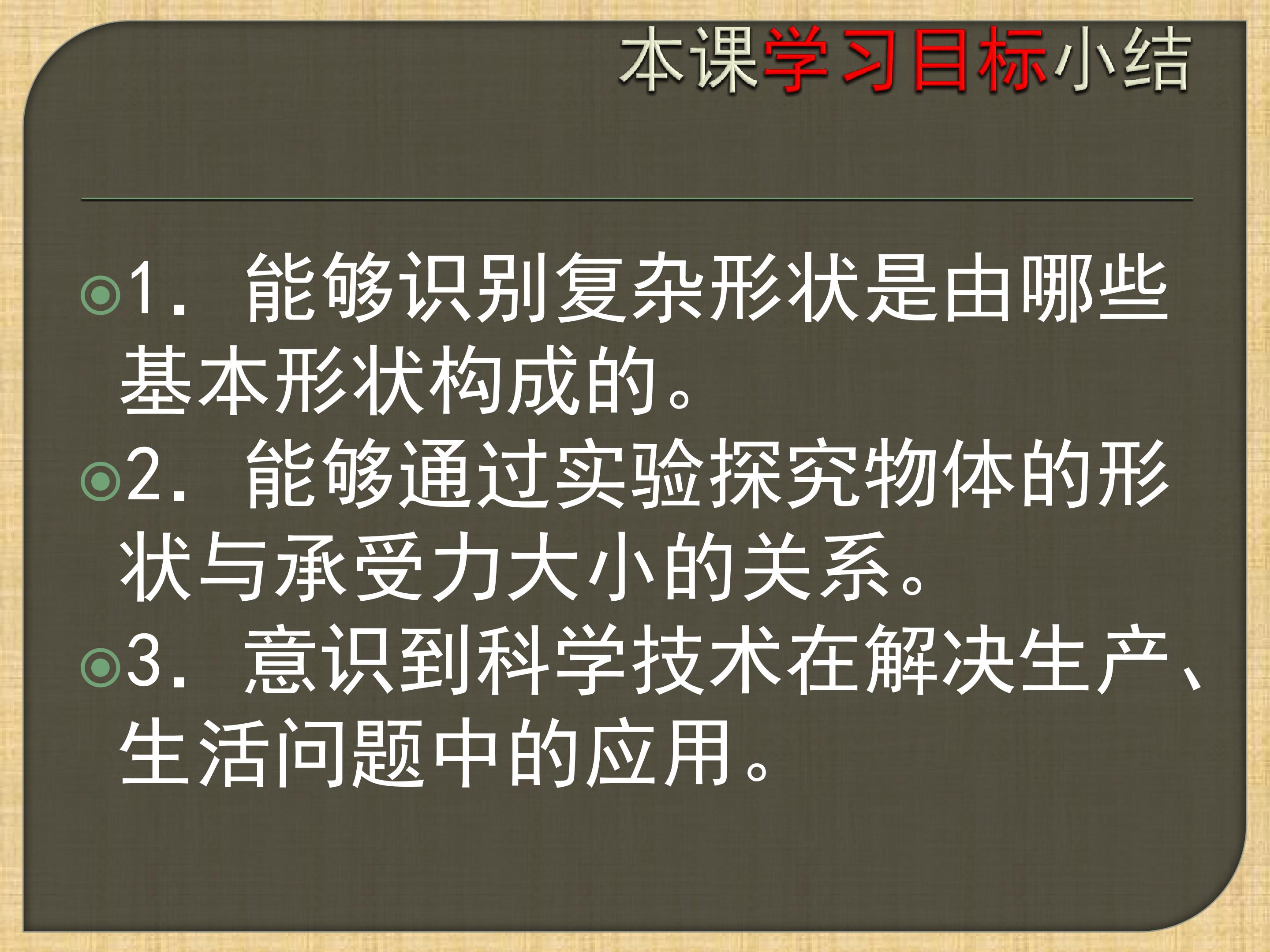 本课学习目标小结

1. 能够识别复杂形状是由哪些基本形状构成的。

2. 能够通过实验探究物体的形状与承受力大小的关系。

3. 意识到科学技术在解决生产、生活问题中的应用。